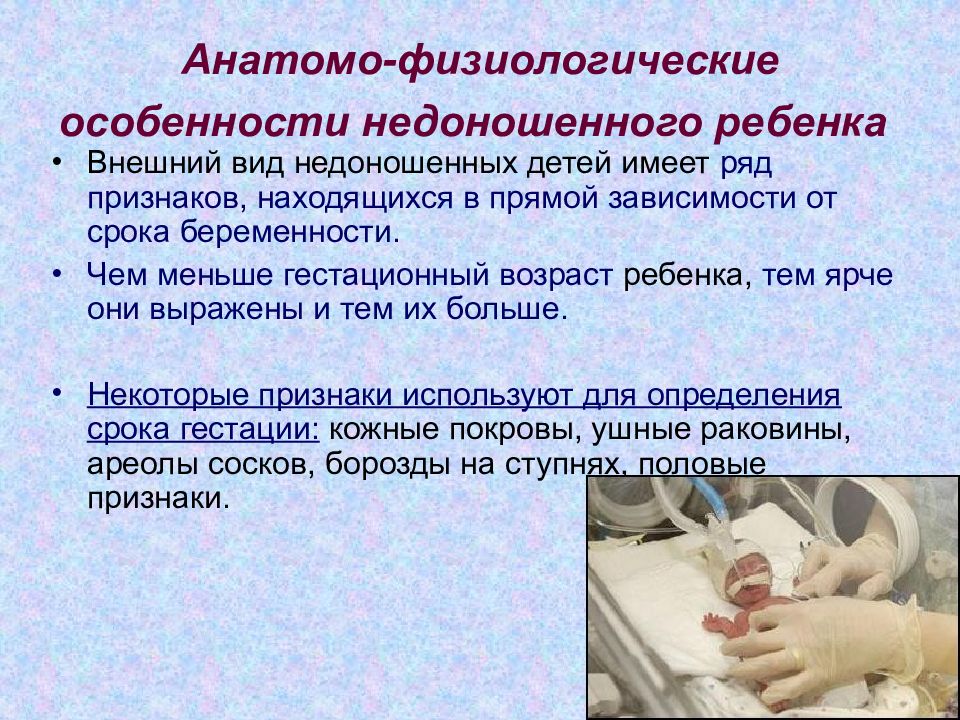 Анатомо-физиологические особенности недоношенного ребенка

• Внешний вид недоношенных детей имеет ряд признаков, находящихся в прямой зависимости от срока беременности.

• Чем меньше гестационный возраст ребенка, тем ярче они выражены и тем их больше.

• Некоторые признаки используют для определения срока гестации: кожные покровы, ушные раковины, ареолы сосков, борозды на ступнях, половые признаки.